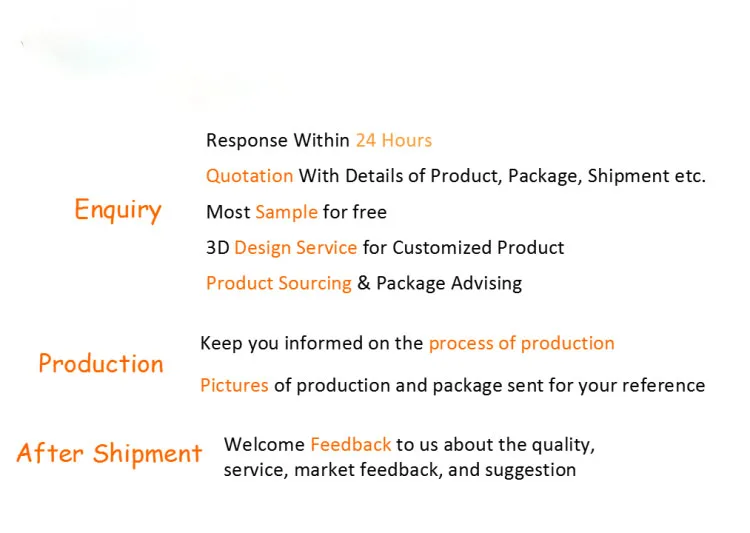 Enquiry

Response Within 24 Hours

Quotation With Details of Product, Package, Shipment etc.

Most Sample for free

3D Design Service for Customized Product

Product Sourcing & Package Advising

Production

Keep you informed on the process of production

Pictures of production and package sent for your reference

After Shipment

Welcome Feedback to us about the quality, service, market feedback, and suggestion